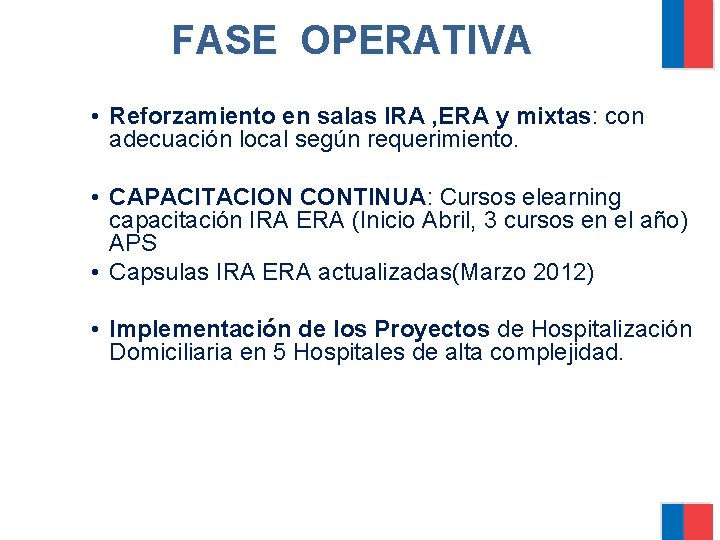 FASE OPERATIVA

• Reforzamiento en salas IRA ,ERA y mixtas: con adecuación local según requerimiento.

• CAPACITACION CONTINUA: Cursos elearning capacitación IRA ERA (Inicio Abril, 3 cursos en el año) APS
• Capsulas IRA ERA actualizadas(Marzo 2012)

• Implementación de los Proyectos de Hospitalización Domiciliaria en 5 Hospitales de alta complejidad.